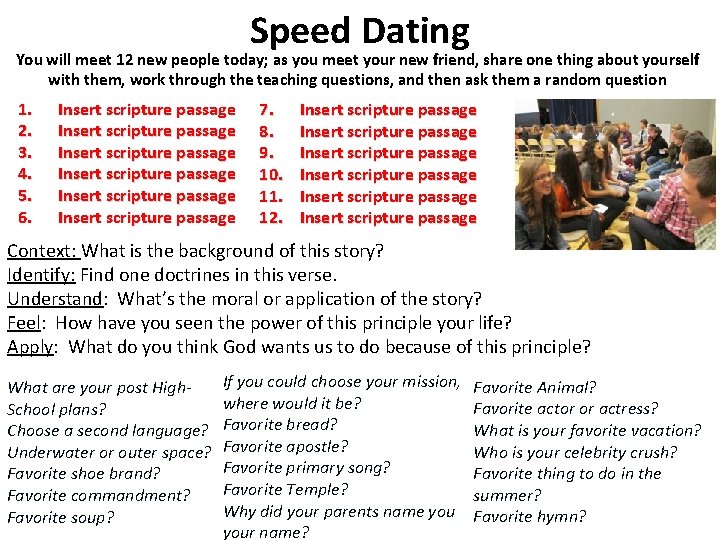 Speed Dating

You will meet 12 new people today; as you meet your new friend, share one thing about yourself with them, work through the teaching questions, and then ask them a random question

1. Insert scripture passage
2. Insert scripture passage
3. Insert scripture passage
4. Insert scripture passage
5. Insert scripture passage
6. Insert scripture passage

7. Insert scripture passage
8. Insert scripture passage
9. Insert scripture passage
10. Insert scripture passage
11. Insert scripture passage
12. Insert scripture passage

Context: What is the background of this story?
Identify: Find one doctrines in this verse.
Understand: What's the moral or application of the story?
Feel: How have you seen the power of this principle your life?
Apply: What do you think God wants us to do because of this principle?

What are your post High-School plans?
Choose a second language?
Underwater or outer space?
Favorite shoe brand?
Favorite commandment?
Favorite soup?

If you could choose your mission, where would it be?
Favorite bread?
Favorite apostle?
Favorite primary song?
Favorite Temple?
Why did your parents name you your name?

Favorite Animal?
Favorite actor or actress?
What is your favorite vacation?
Who is your celebrity crush?
Favorite thing to do in the summer?
Favorite hymn?